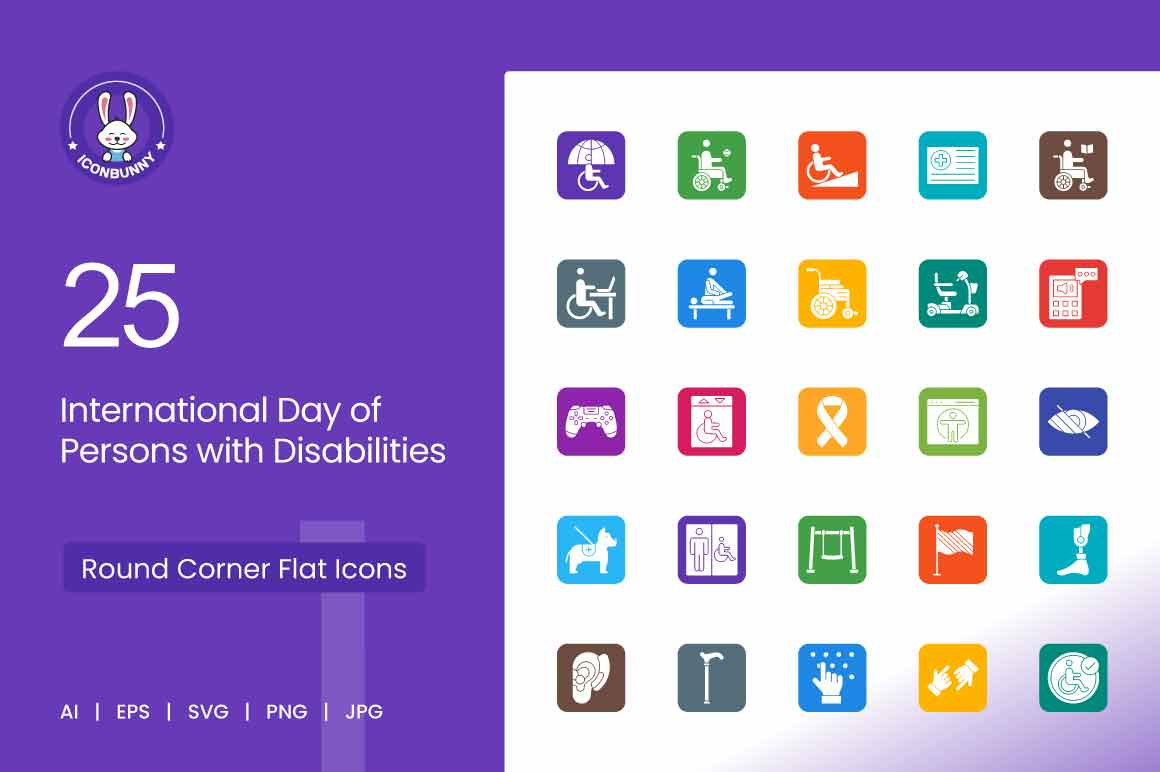 ICONBUNNY

25

International Day of Persons with Disabilities

Round Corner Flat Icons

AI | EPS | SVG | PNG | JPG